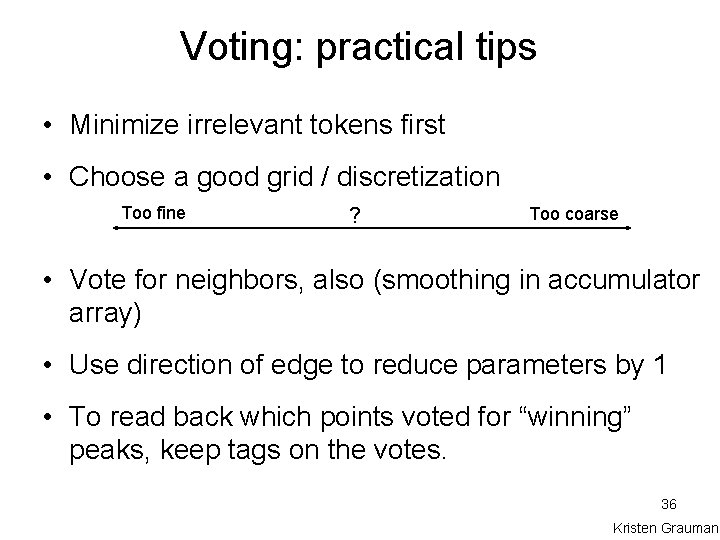 Voting: practical tips

• Minimize irrelevant tokens first

• Choose a good grid / discretization

Too fine ? Too coarse

• Vote for neighbors, also (smoothing in accumulator array)

• Use direction of edge to reduce parameters by 1

• To read back which points voted for “winning” peaks, keep tags on the votes.

36

Kristen Grauman